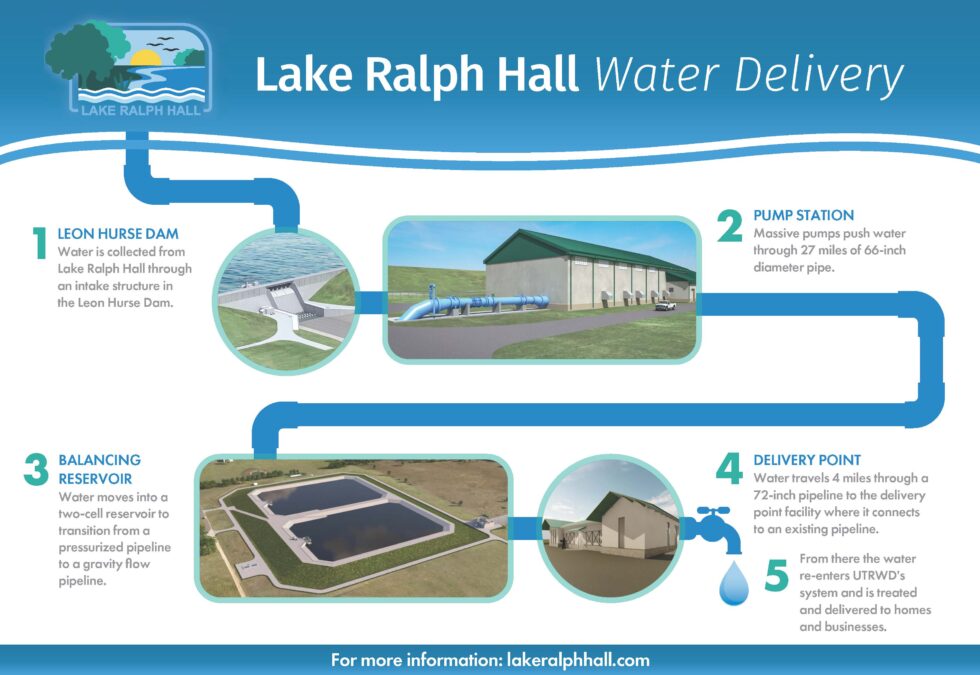 LAKE RALPH HALL

Lake Ralph Hall Water Delivery

1 LEON HURSE DAM
Water is collected from Lake Ralph Hall through an intake structure in the Leon Hurse Dam.

2 PUMP STATION
Massive pumps push water through 27 miles of 66-inch diameter pipe.

3 BALANCING RESERVOIR
Water moves into a two-cell reservoir to transition from a pressurized pipeline to a gravity flow pipeline.

4 DELIVERY POINT
Water travels 4 miles through a 72-inch pipeline to the delivery point facility where it connects to an existing pipeline.

5 From there the water re-enters UTRWD's system and is treated and delivered to homes and businesses.

For more information: lakeralphhall.com